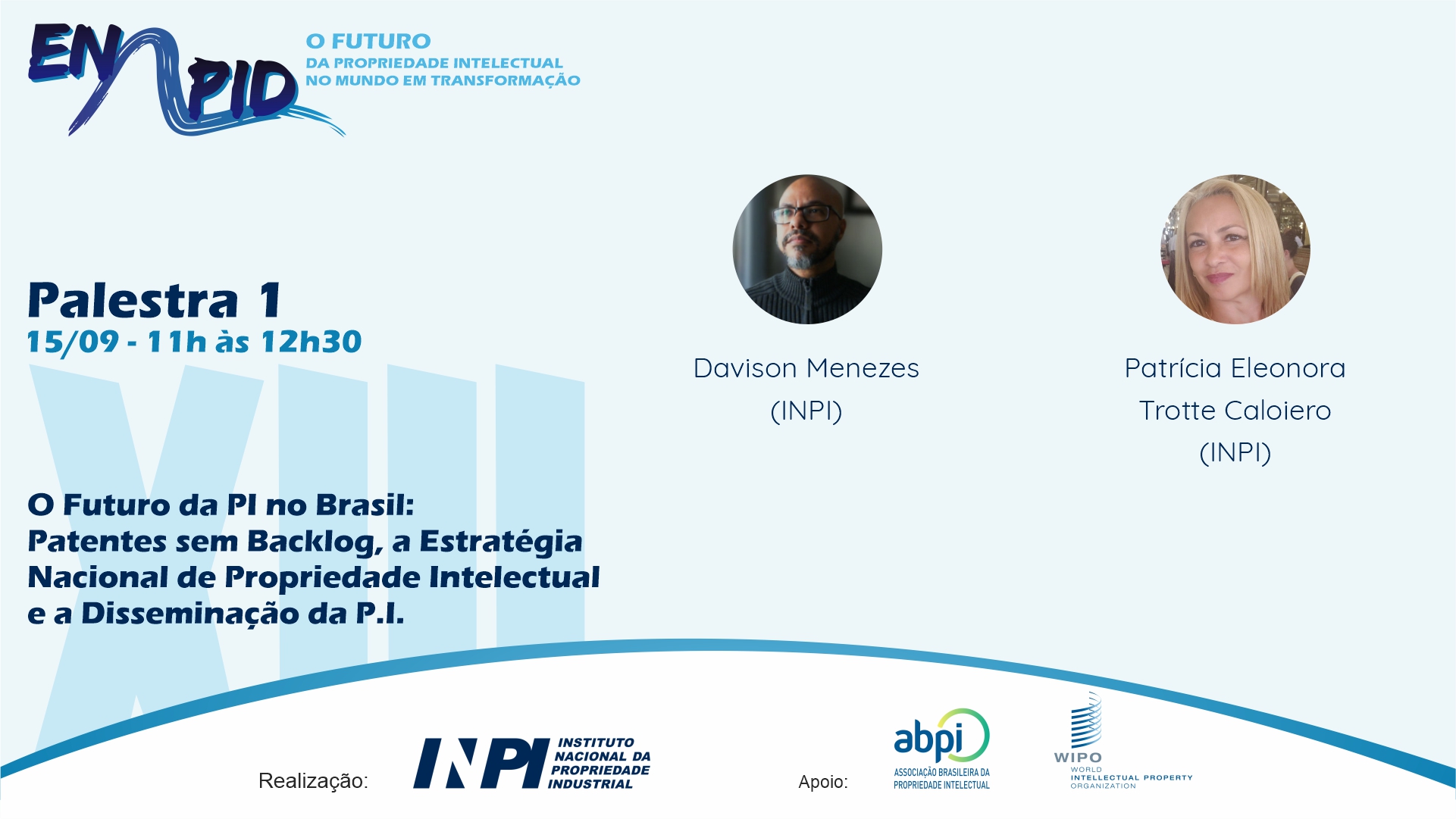 ENAPID

O FUTURO
DA PROPRIEDADE INTELECTUAL
NO MUNDO EM TRANSFORMAÇÃO

Palestra 1
15/09 - 11h às 12h30

XIII

O Futuro da PI no Brasil:
Patentes sem Backlog, a Estratégia Nacional de Propriedade Intelectual e a Disseminação da P.I.

Davison Menezes
(INPI)

Patrícia Eleonora Trotte Caloiero
(INPI)

Realização:

INPI INSTITUTO NACIONAL DA PROPRIEDADE INDUSTRIAL

Apoio:

abpi ASSOCIAÇÃO BRASILEIRA DA PROPRIEDADE INTELECTUAL

WIPO WORLD INTELLECTUAL PROPERTY ORGANIZATION